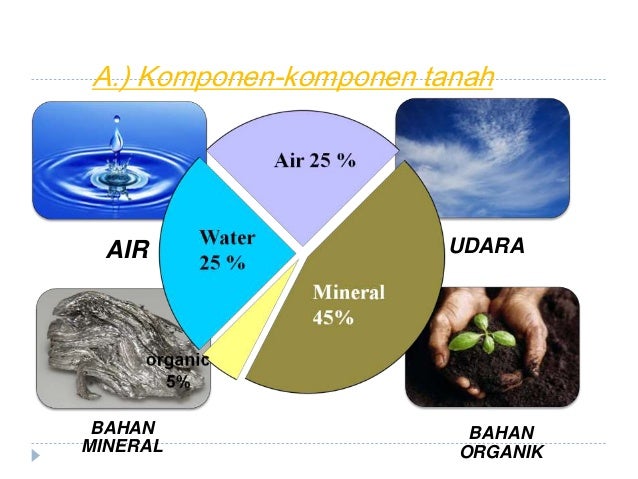 A.) Komponen-komponen tanah

Air 25 %

Water 25 %

Mineral 45%

organic 5%

AIR

UDARA

BAHAN MINERAL

BAHAN ORGANIK